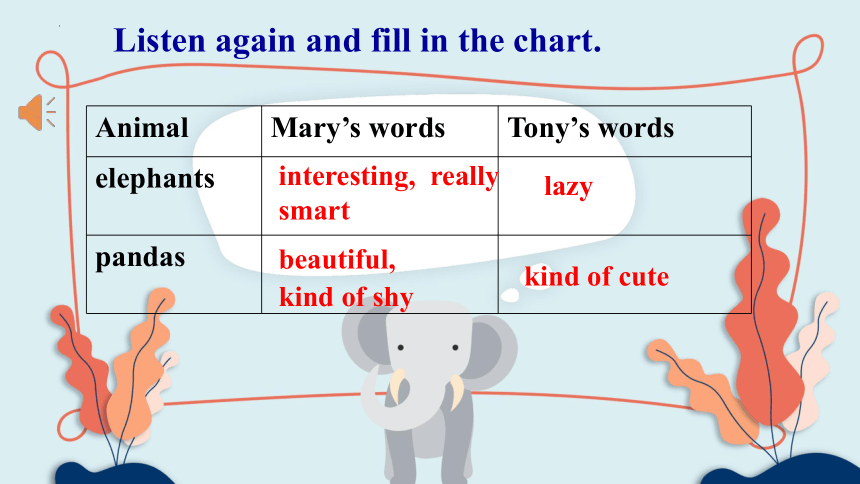 Listen again and fill in the chart.

| Animal | Mary’s words | Tony’s words |
|---|---|---|
| elephants | interesting, really smart | lazy |
| pandas | beautiful, kind of shy | kind of cute |